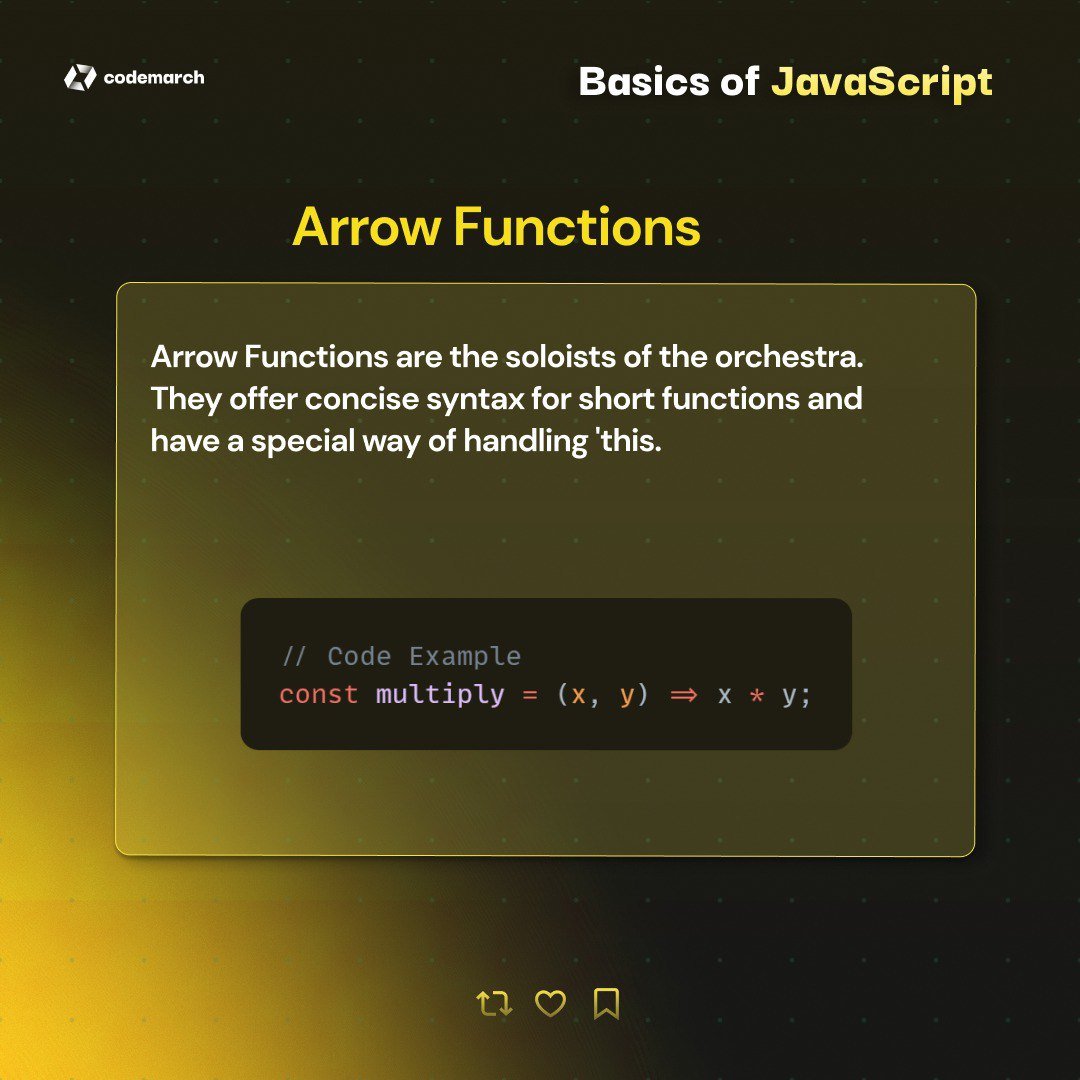 codemarch

Basics of JavaScript

Arrow Functions

Arrow Functions are the soloists of the orchestra. They offer concise syntax for short functions and have a special way of handling 'this.

// Code Example
const multiply = (x, y) ⇒ x * y;